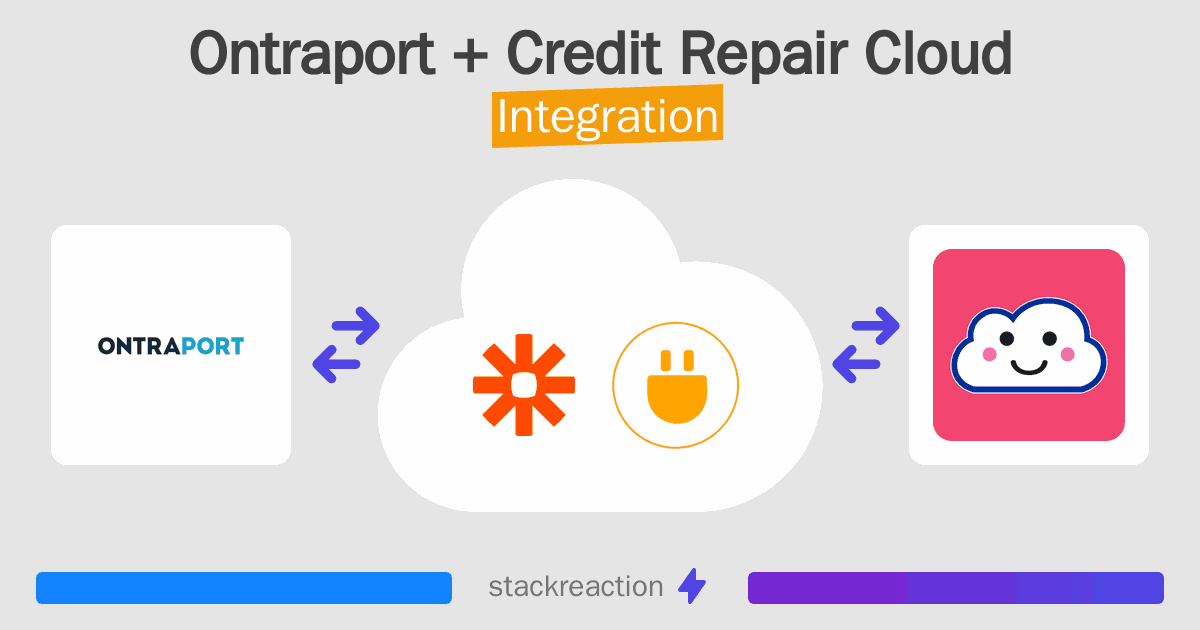 Ontraport + Credit Repair Cloud
Integration

ONTRAPORT

stackreaction